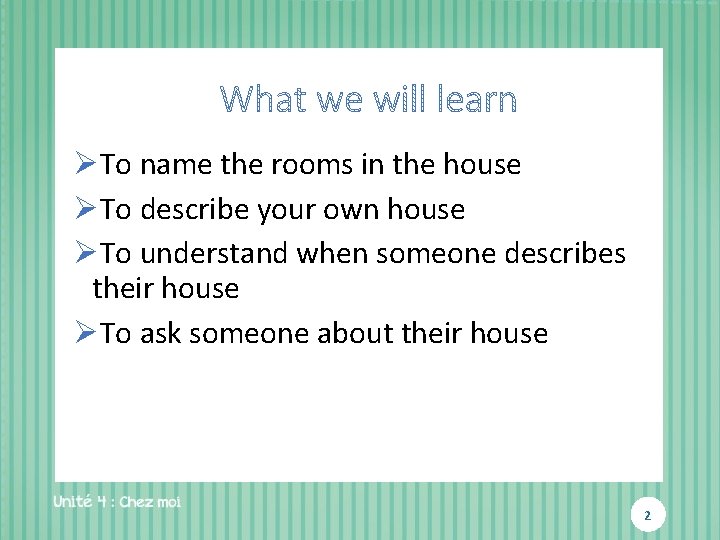 What we will learn

➢To name the rooms in the house

➢To describe your own house

➢To understand when someone describes their house

➢To ask someone about their house

Unité 4 : Chez moi

2